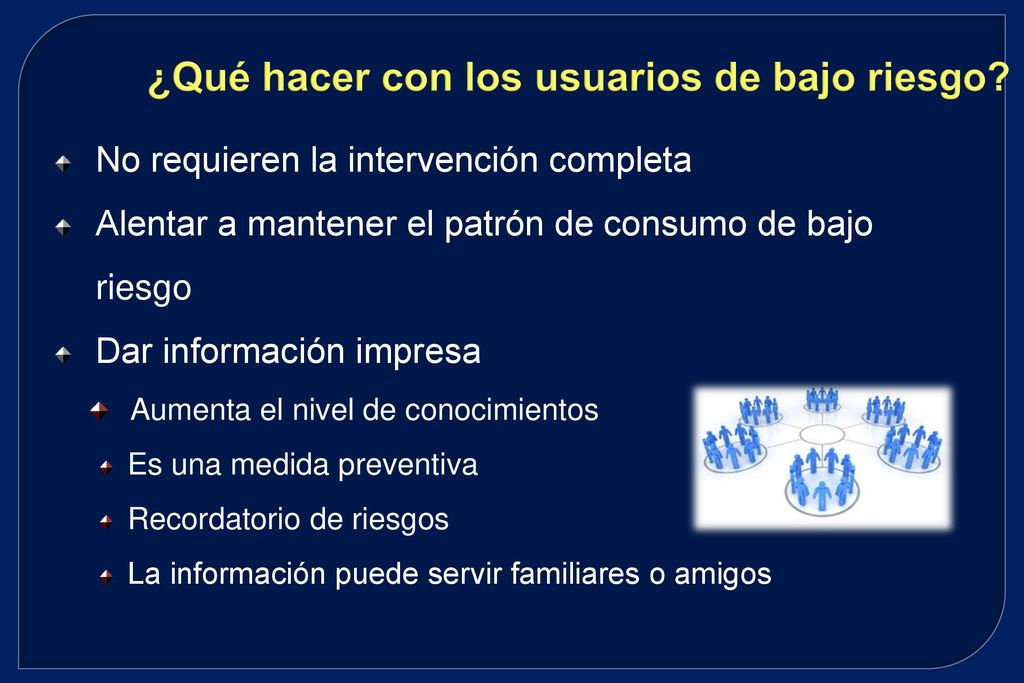 ¿Qué hacer con los usuarios de bajo riesgo?

No requieren la intervención completa

Alentar a mantener el patrón de consumo de bajo riesgo

Dar información impresa

Aumenta el nivel de conocimientos

Es una medida preventiva

Recordatorio de riesgos

La información puede servir familiares o amigos